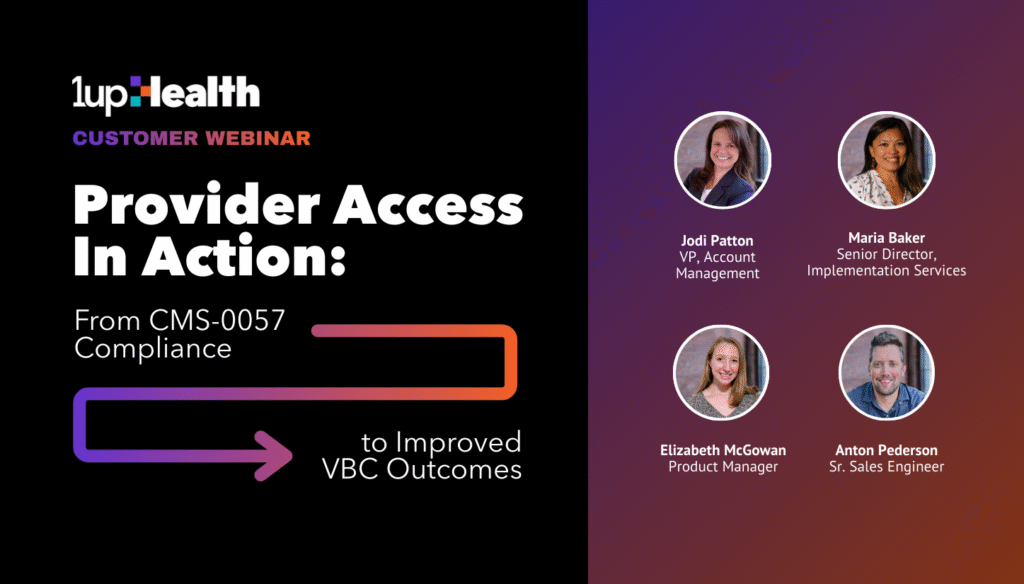 1upHealth

CUSTOMER WEBINAR

Provider Access In Action:

From CMS-0057 Compliance

to Improved VBC Outcomes

Jodi Patton
VP, Account Management

Maria Baker
Senior Director, Implementation Services

Elizabeth McGowan
Product Manager

Anton Pederson
Sr. Sales Engineer